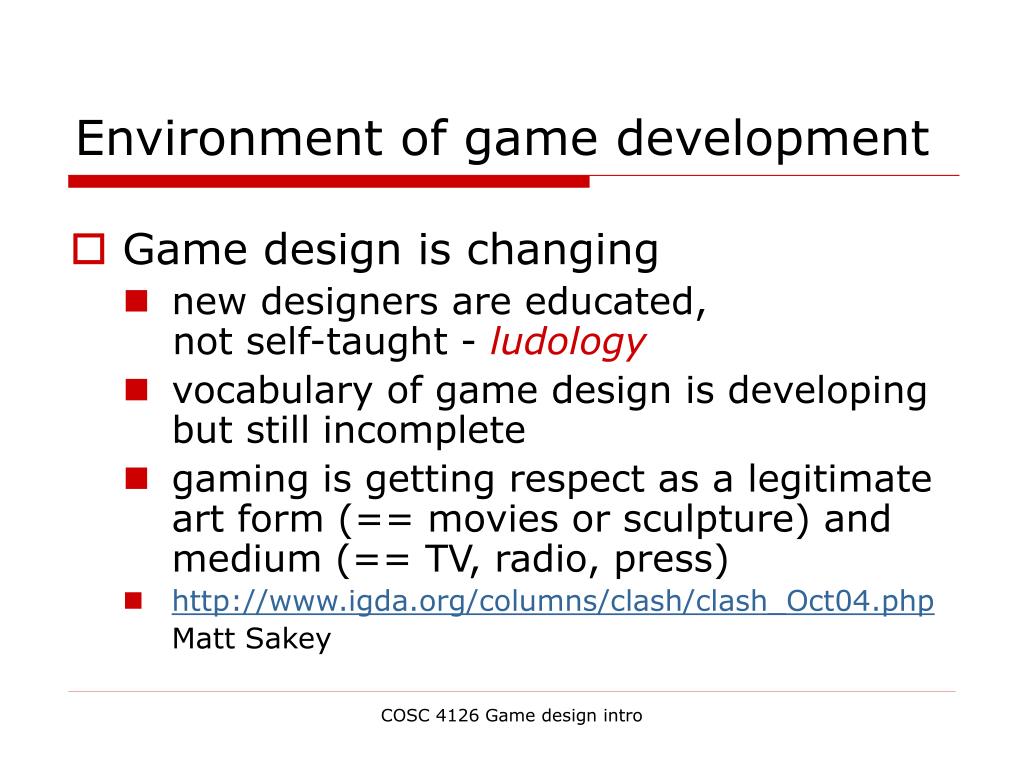 Environment of game development

Game design is changing

new designers are educated, not self-taught - ludology

vocabulary of game design is developing but still incomplete

gaming is getting respect as a legitimate art form (== movies or sculpture) and medium (== TV, radio, press)

http://www.igda.org/columns/clash/clash_Oct04.php Matt Sakey

COSC 4126 Game design intro